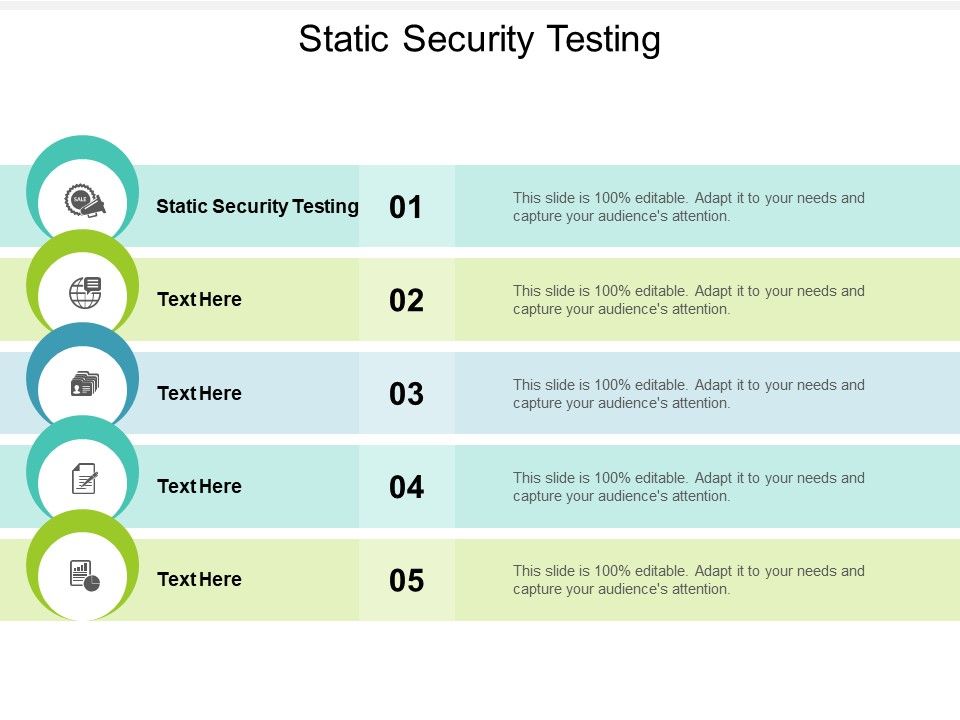 Static Security Testing

SALE

Static Security Testing
01
This slide is 100% editable. Adapt it to your needs and capture your audience's attention.

Text Here
02
This slide is 100% editable. Adapt it to your needs and capture your audience's attention.

Text Here
03
This slide is 100% editable. Adapt it to your needs and capture your audience's attention.

Text Here
04
This slide is 100% editable. Adapt it to your needs and capture your audience's attention.

Text Here
05
This slide is 100% editable. Adapt it to your needs and capture your audience's attention.